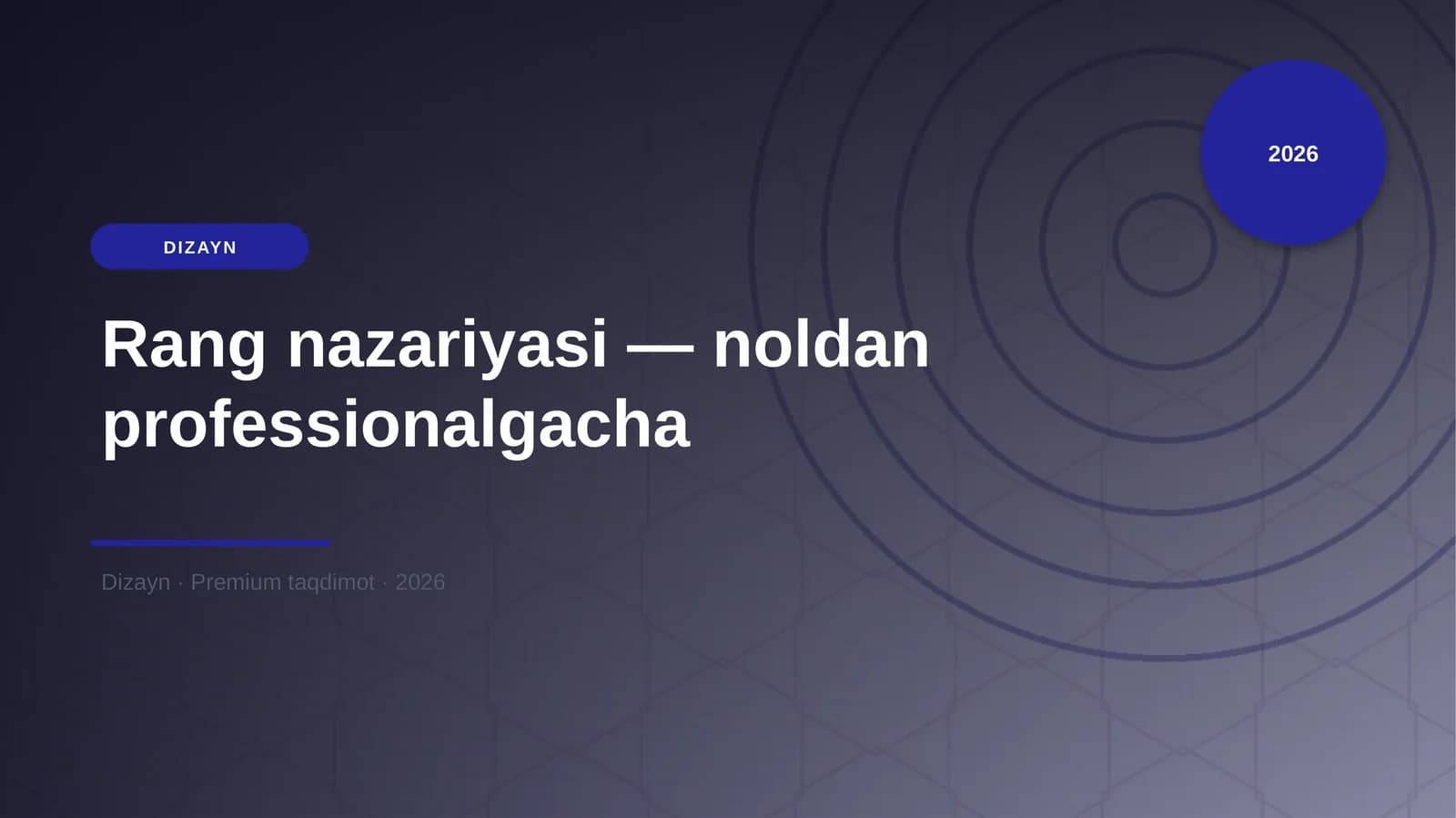 2026

DIZAYN

Rang nazariyasi — noldan professionalgacha

Dizayn · Premium taqdimot · 2026